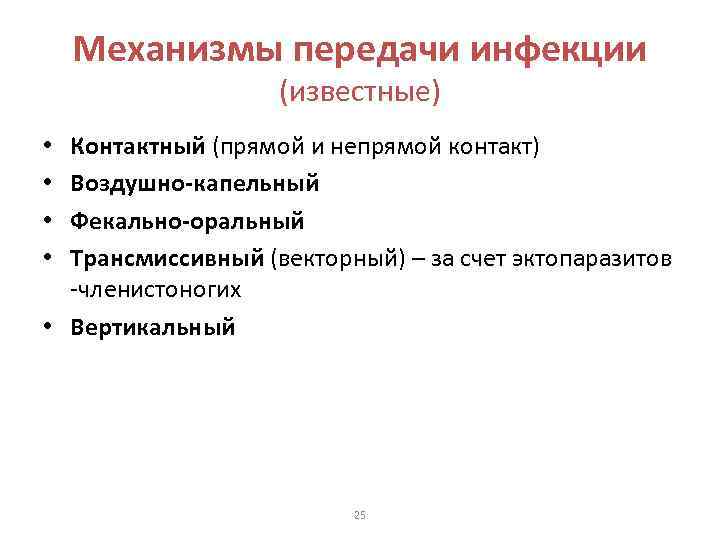 Механизмы передачи инфекции
(известные)

• Контактный (прямой и непрямой контакт)
• Воздушно-капельный
• Фекально-оральный
• Трансмиссивный (векторный) – за счет эктопаразитов -членистоногих
• Вертикальный

25